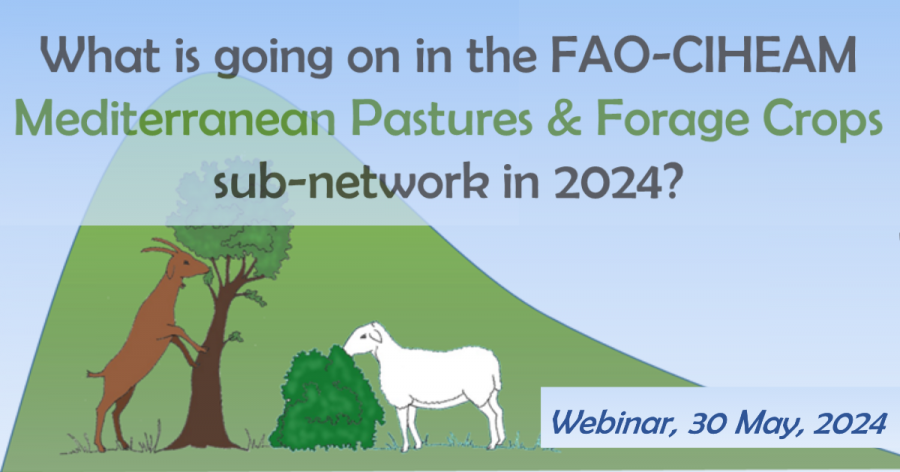 What is going on in the FAO-CIHEAM Mediterranean Pastures & Forage Crops sub-network in 2024?

Webinar, 30 May, 2024